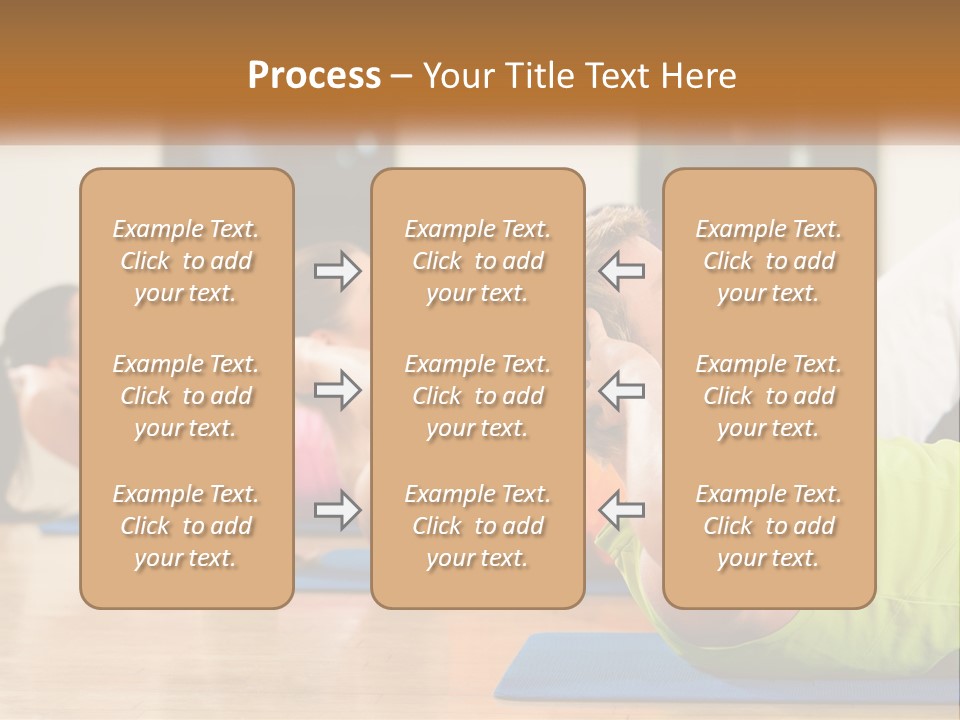 Process – Your Title Text Here

Example Text. Click to add your text.

Example Text. Click to add your text.

Example Text. Click to add your text.

Example Text. Click to add your text.

Example Text. Click to add your text.

Example Text. Click to add your text.

Example Text. Click to add your text.

Example Text. Click to add your text.

Example Text. Click to add your text.